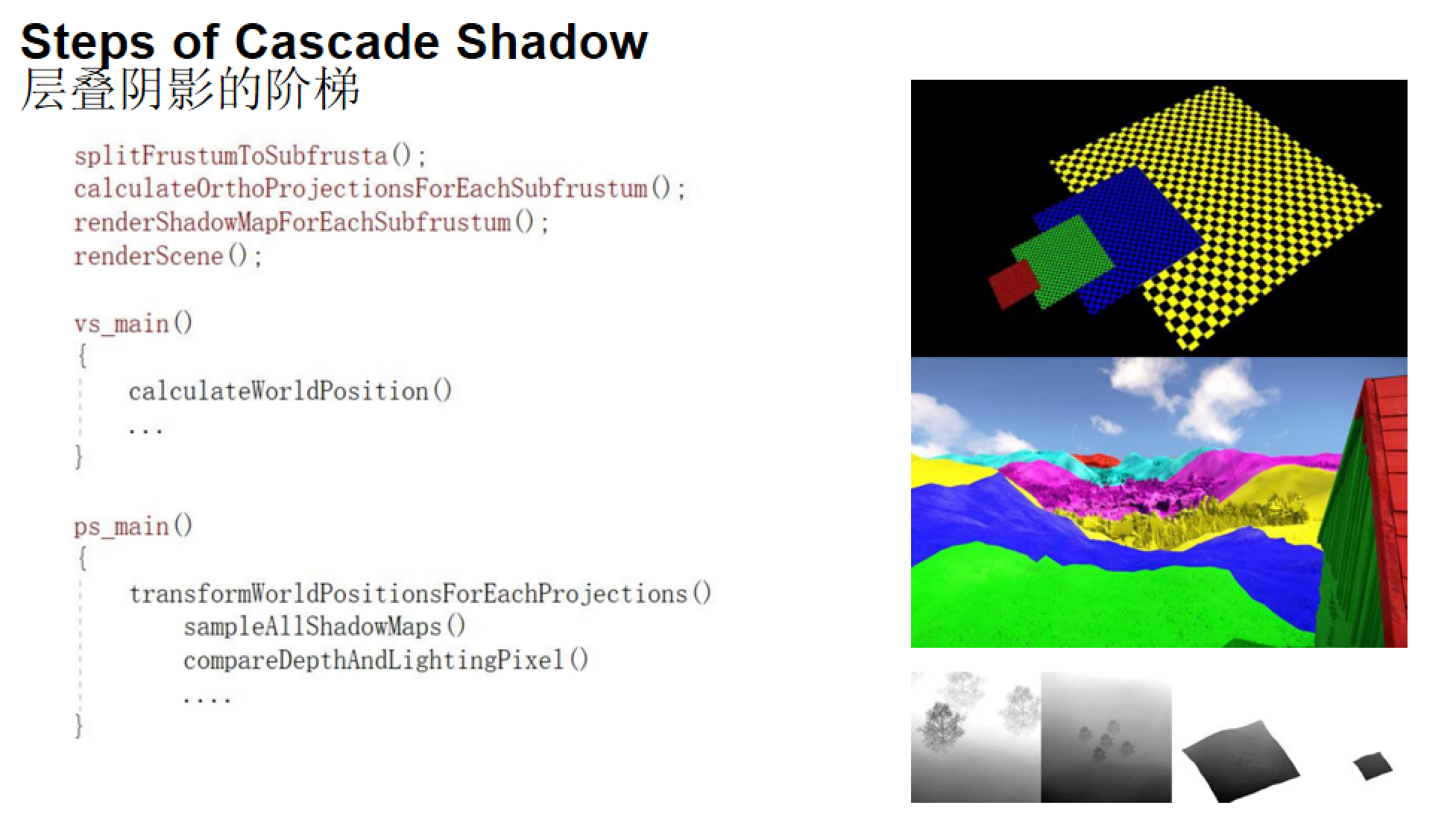 Steps of Cascade Shadow
层叠阴影的阶梯

splitFrustumToSubfrusta();
calculateOrthoProjectionsForEachSubfrustum();
renderShadowMapForEachSubfrustum();
renderScene();

vs_main()
{
calculateWorldPosition()
...
}

ps_main()
{
transformWorldPositionsForEachProjections()
sampleAllShadowMaps()
compareDepthAndLightingPixel()
....
}